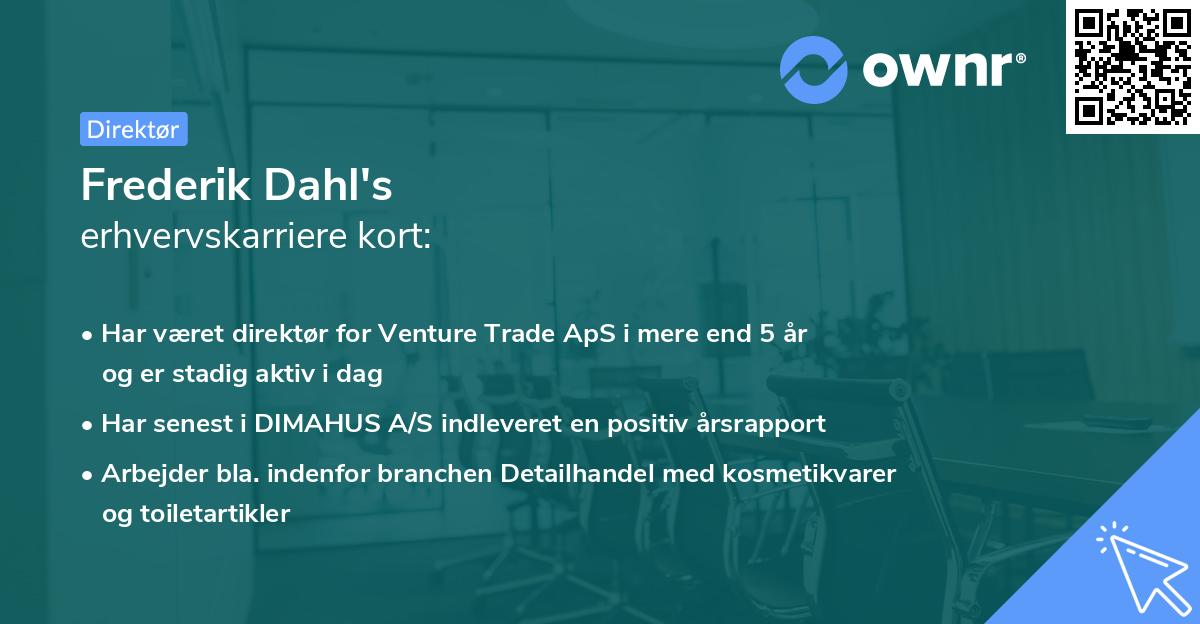 ownr®

Direktør

Frederik Dahl's
erhvervskarriere kort:

• Har været direktør for Venture Trade ApS i mere end 5 år og er stadig aktiv i dag
• Har senest i DIMAHUS A/S indleveret en positiv årsrapport
• Arbejder bla. indenfor branchen Detailhandel med kosmetikvarer og toiletartikler